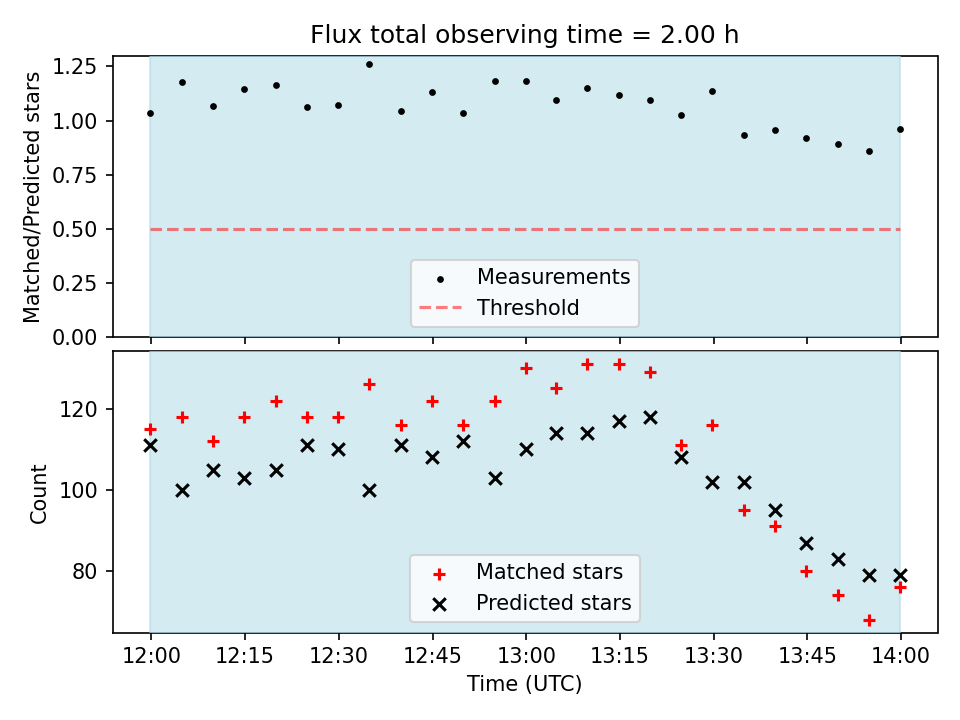 Flux total observing time = 2.00 h

Matched/Predicted stars

1.25
1.00
0.75
0.50
0.25
0.00

Measurements
Threshold

Count

120
100
80

Matched stars
Predicted stars

12:00
12:15
12:30
12:45
13:00
13:15
13:30
13:45
14:00

Time (UTC)